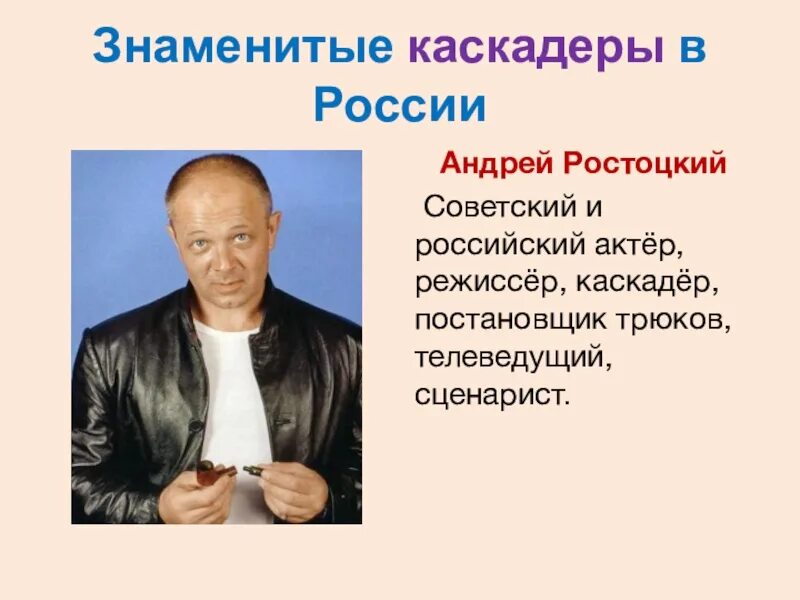 Знаменитые каскадеры в России

Андрей Ростоцкий

Советский и российский актёр, режиссёр, каскадёр, постановщик трюков, телеведущий, сценарист.